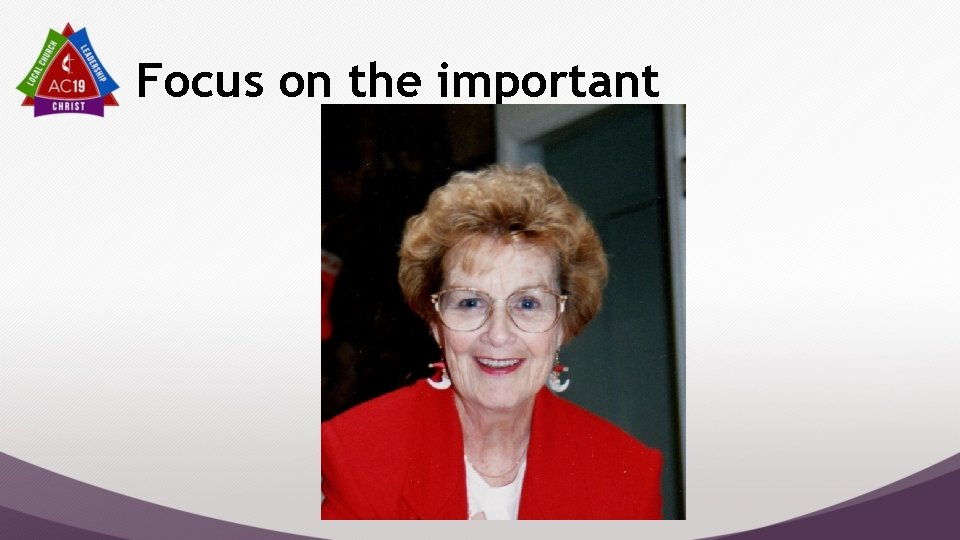 LOCAL CHURCH
LEADERSHIP
AC19
CHRIST

Focus on the important